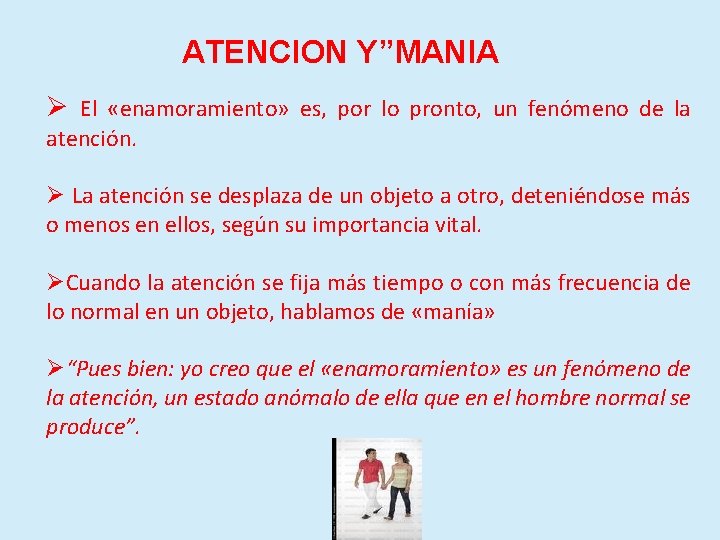 ATENCION Y”MANIA

➢ El «enamoramiento» es, por lo pronto, un fenómeno de la atención.

➢ La atención se desplaza de un objeto a otro, deteniéndose más o menos en ellos, según su importancia vital.

➢Cuando la atención se fija más tiempo o con más frecuencia de lo normal en un objeto, hablamos de «manía»

➢“Pues bien: yo creo que el «enamoramiento» es un fenómeno de la atención, un estado anómalo de ella que en el hombre normal se produce”.